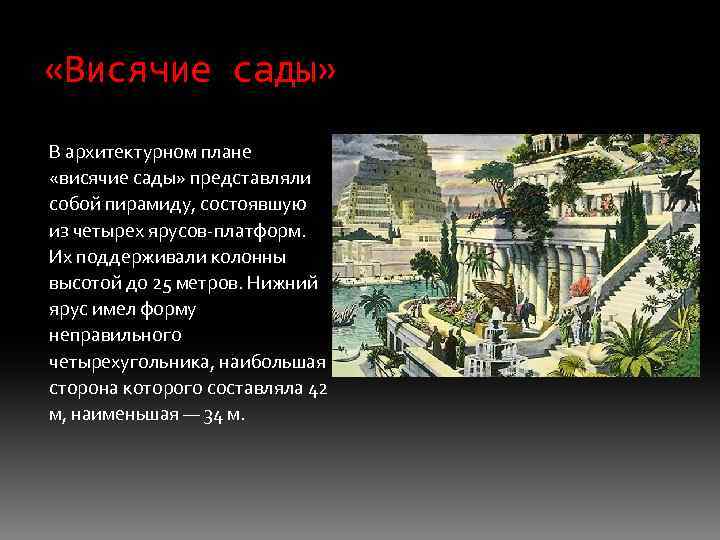 «Висячие сады»

В архитектурном плане «висячие сады» представляли собой пирамиду, состоявшую из четырех ярусов-платформ. Их поддерживали колонны высотой до 25 метров. Нижний ярус имел форму неправильного четырехугольника, наибольшая сторона которого составляла 42 м, наименьшая — 34 м.